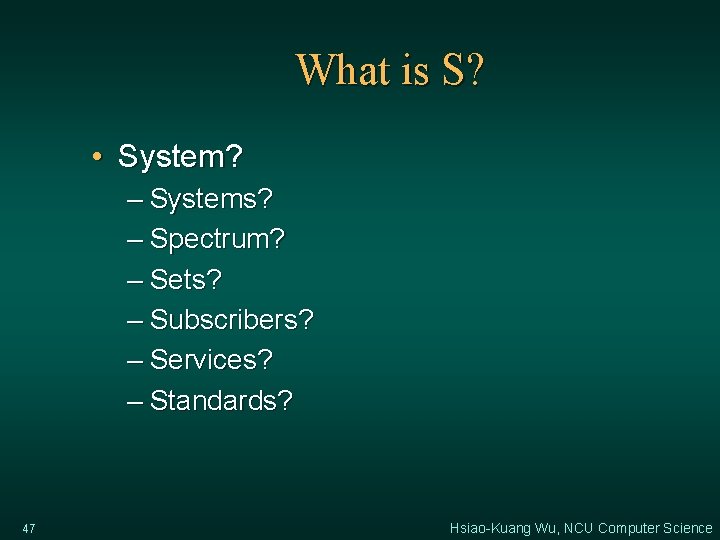 What is S?

• System?
– Systems?
– Spectrum?
– Sets?
– Subscribers?
– Services?
– Standards?

47

Hsiao-Kuang Wu, NCU Computer Science